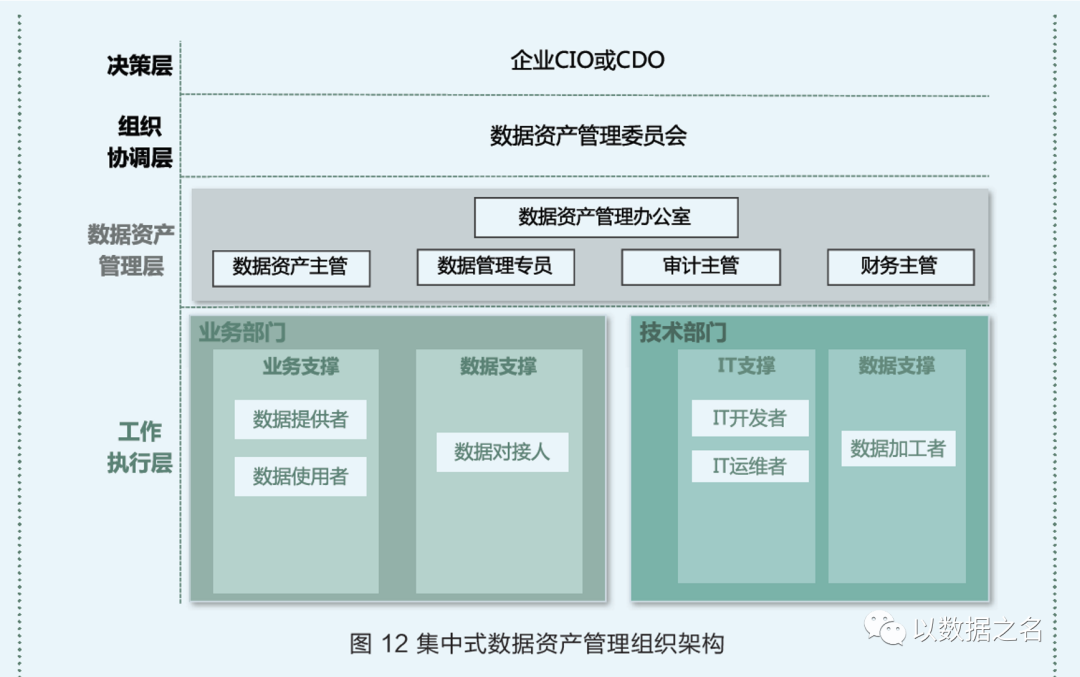 决策层

企业CIO或CDO

组织协调层

数据资产管理委员会

数据资产管理层

数据资产管理办公室

数据资产主管

数据管理专员

审计主管

财务主管

工作执行层

业务部门

业务支撑

数据提供者

数据使用者

数据支撑

数据对接人

技术部门

IT支撑

IT开发者

IT运维者

数据支撑

数据加工者

图 12 集中式数据资产管理组织架构

以数据之名